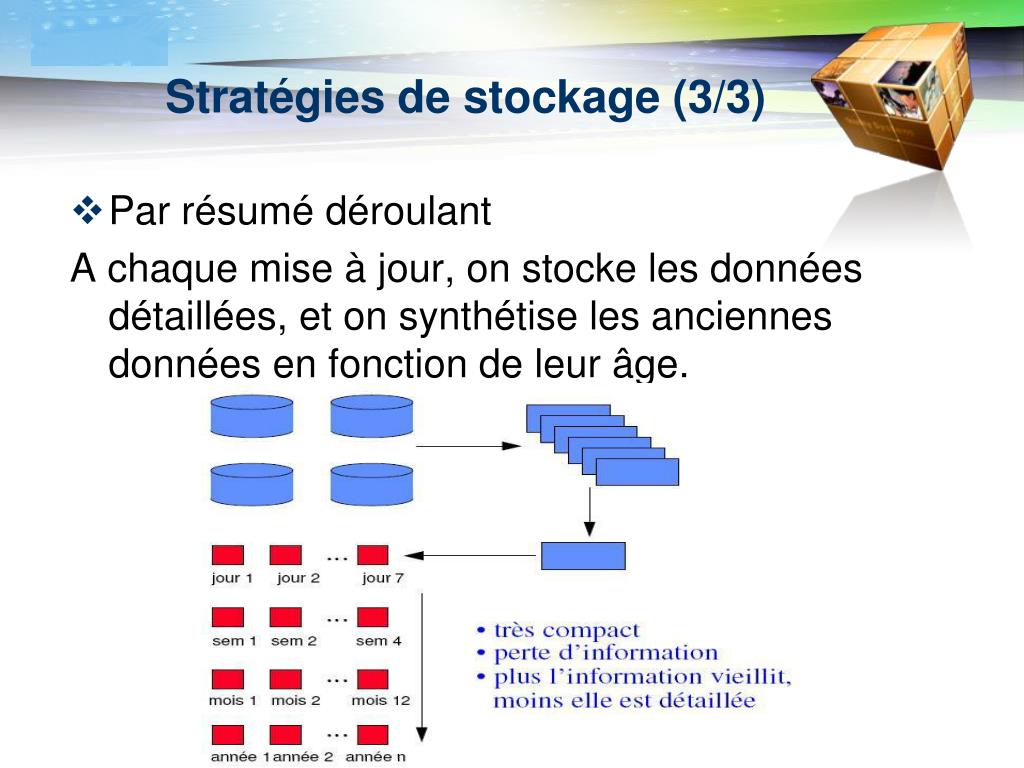 Stratégies de stockage (3/3)

❖ Par résumé déroulant

A chaque mise à jour, on stocke les données détaillées, et on synthétise les anciennes données en fonction de leur âge.

…
jour 1 jour 2 jour 7

…
sem 1 sem 2 sem 4

…
mois 1 mois 2 mois 12

…
année 1 année 2 année n

• très compact
• perte d'information
• plus l'information vieillit, moins elle est détaillée